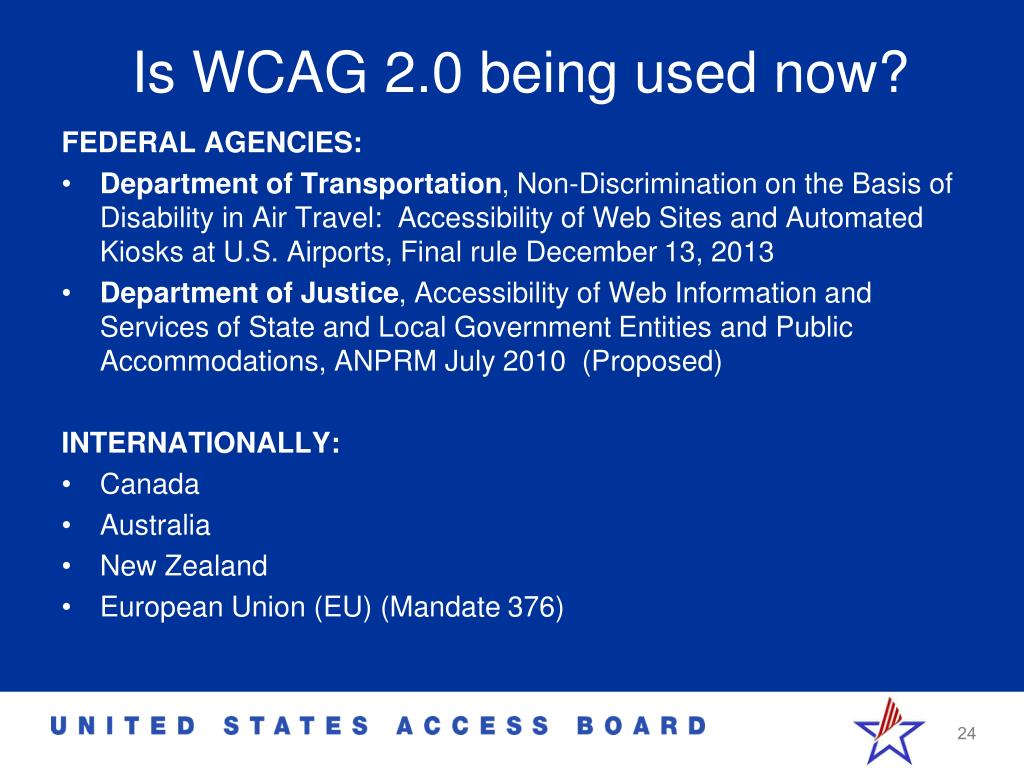 Is WCAG 2.0 being used now?

FEDERAL AGENCIES:

• Department of Transportation, Non-Discrimination on the Basis of Disability in Air Travel: Accessibility of Web Sites and Automated Kiosks at U.S. Airports, Final rule December 13, 2013
• Department of Justice, Accessibility of Web Information and Services of State and Local Government Entities and Public Accommodations, ANPRM July 2010 (Proposed)

INTERNATIONALLY:

• Canada
• Australia
• New Zealand
• European Union (EU) (Mandate 376)

UNITED STATES ACCESS BOARD

24